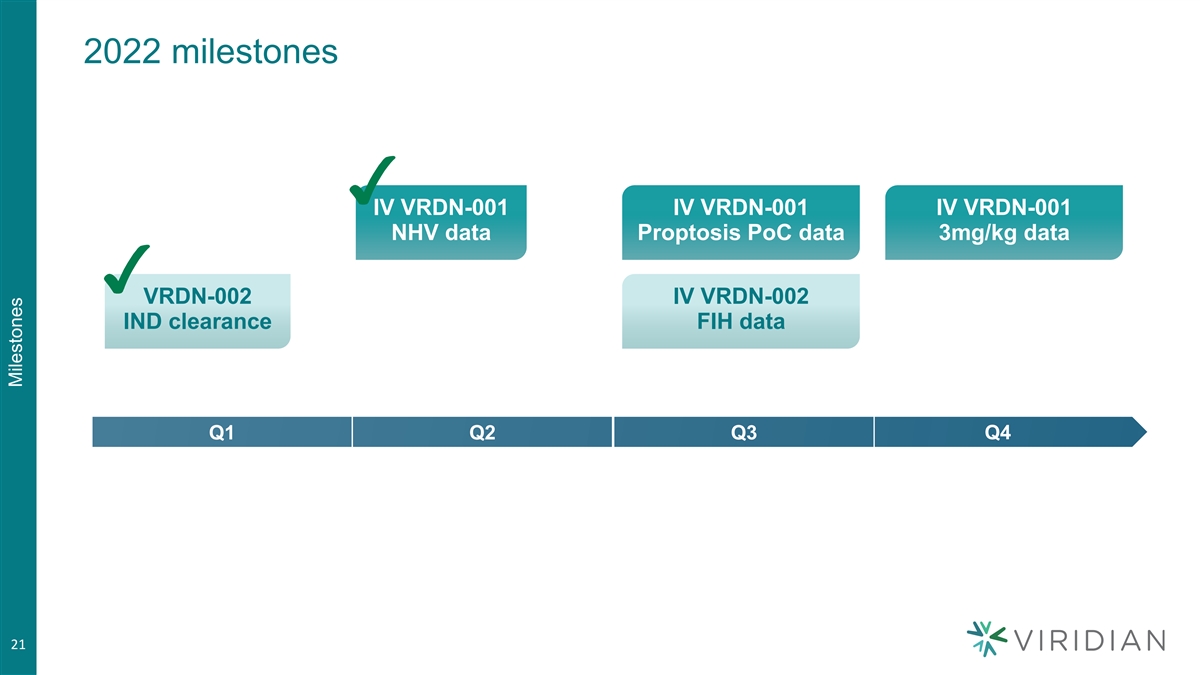 2022 milestones

Milestones

IV VRDN-001 NHV data

IV VRDN-001 Proptosis PoC data

IV VRDN-001 3mg/kg data

VRDN-002 IND clearance

IV VRDN-002 FIH data

Q1 Q2 Q3 Q4

21

VIRIDIAN